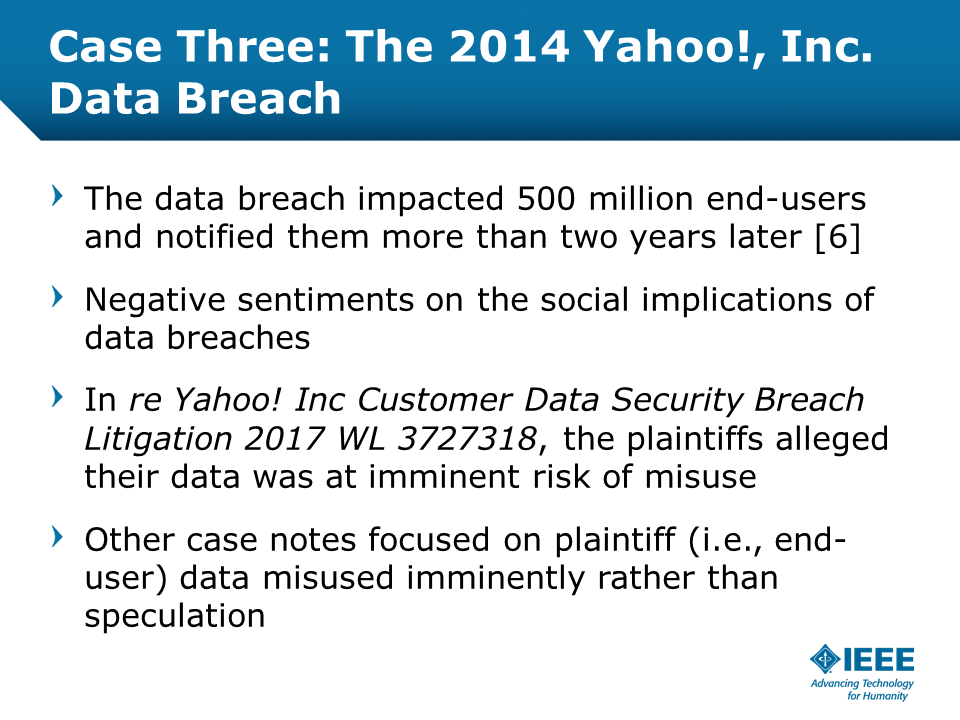 Case Three: The 2014 Yahoo!, Inc. Data Breach

› The data breach impacted 500 million end-users and notified them more than two years later [6]

› Negative sentiments on the social implications of data breaches

› In re Yahoo! Inc Customer Data Security Breach Litigation 2017 WL 3727318, the plaintiffs alleged their data was at imminent risk of misuse

› Other case notes focused on plaintiff (i.e., end-user) data misused imminently rather than speculation

IEEE
Advancing Technology for Humanity